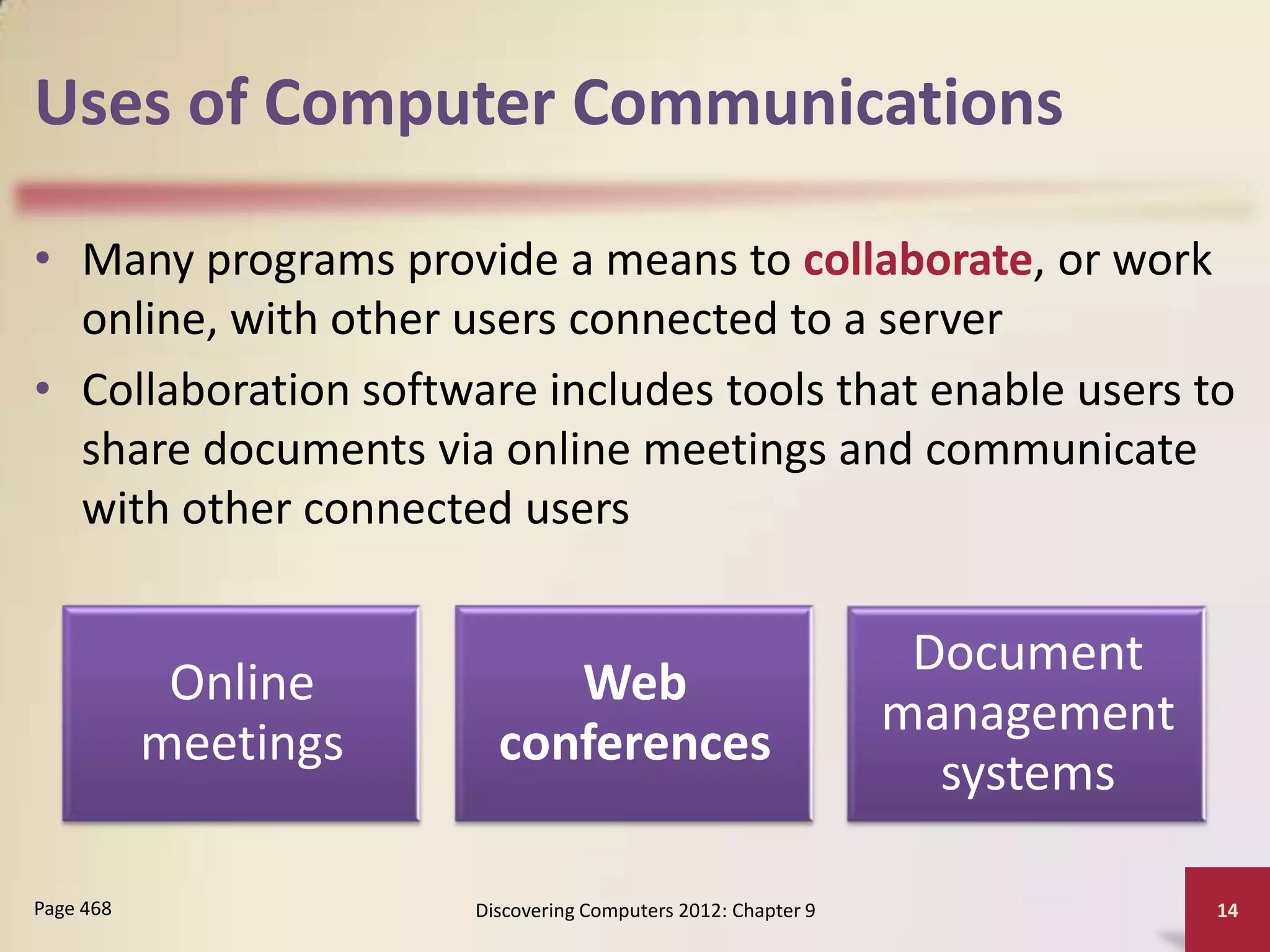 Uses of Computer Communications

• Many programs provide a means to collaborate, or work online, with other users connected to a server

• Collaboration software includes tools that enable users to share documents via online meetings and communicate with other connected users

Online meetings

Web conferences

Document management systems

Page 468

Discovering Computers 2012: Chapter 9

14